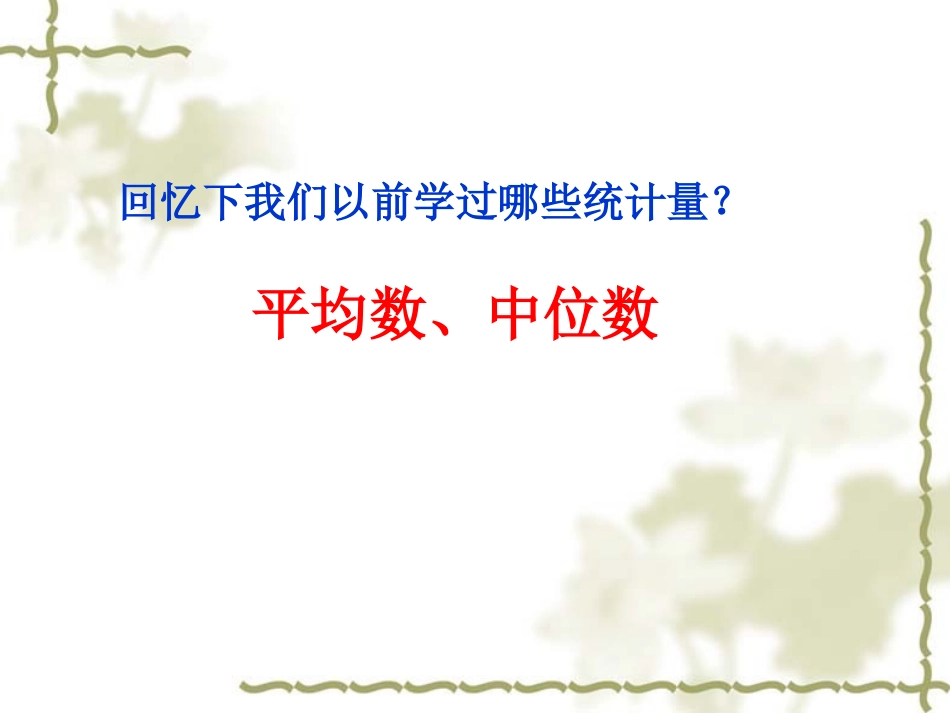 回忆下我们以前学过哪些统计量？

平均数、中位数